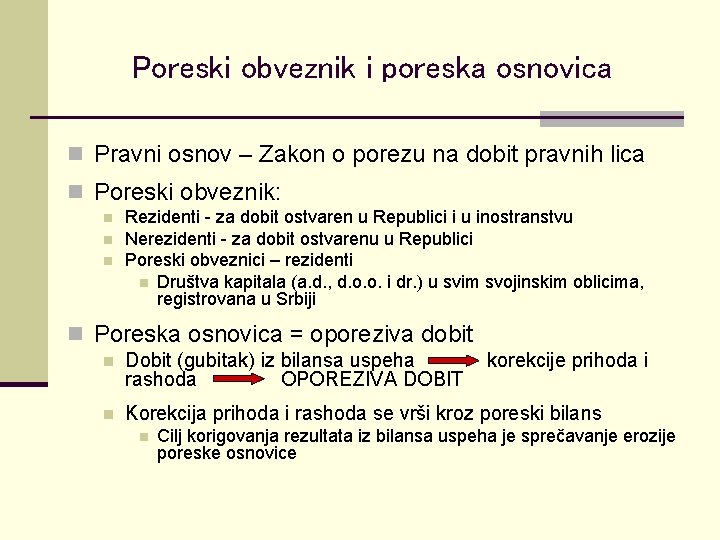 Poreski obveznik i poreska osnovica

Pravni osnov – Zakon o porezu na dobit pravnih lica

Poreski obveznik:

Rezidenti - za dobit ostvaren u Republici i u inostranstvu

Nerezidenti - za dobit ostvarenu u Republici

Poreski obveznici – rezidenti

Društva kapitala (a.d., d.o.o. i dr.) u svim svojinskim oblicima, registrovana u Srbiji

Poreska osnovica = oporeziva dobit

Dobit (gubitak) iz bilansa uspeha korekcije prihoda i rashoda OPOREZIVA DOBIT

Korekcija prihoda i rashoda se vrši kroz poreski bilans

Cilj korigovanja rezultata iz bilansa uspeha je sprečavanje erozije poreske osnovice